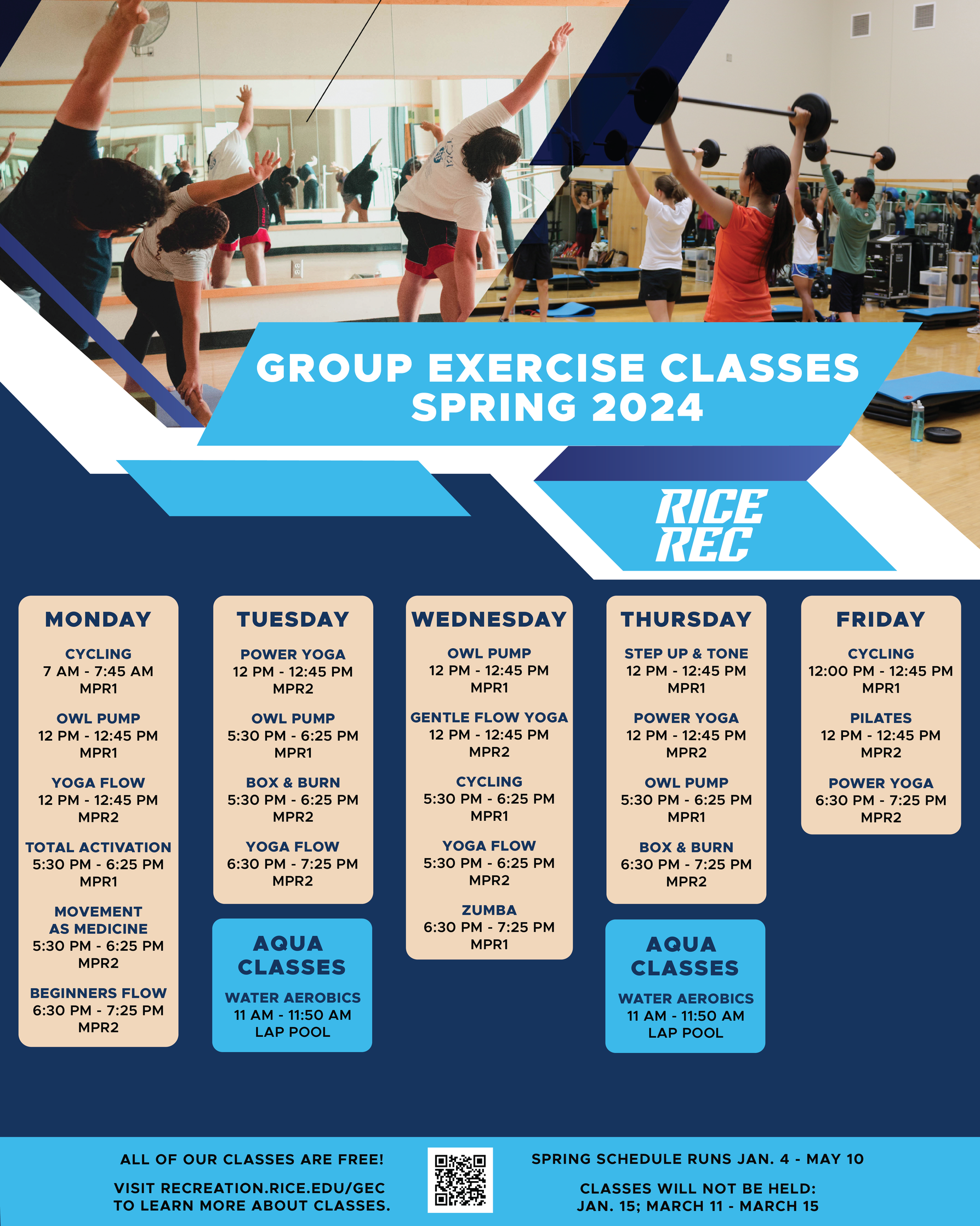 GROUP EXERCISE CLASSES
SPRING 2024

RICE
REC

MONDAY

CYCLING
7 AM - 7:45 AM
MPR1

OWL PUMP
12 PM - 12:45 PM
MPR1

YOGA FLOW
12 PM - 12:45 PM
MPR2

TOTAL ACTIVATION
5:30 PM - 6:25 PM
MPR1

MOVEMENT AS MEDICINE
5:30 PM - 6:25 PM
MPR2

BEGINNERS FLOW
6:30 PM - 7:25 PM
MPR2

TUESDAY

POWER YOGA
12 PM - 12:45 PM
MPR2

OWL PUMP
5:30 PM - 6:25 PM
MPR1

BOX & BURN
5:30 PM - 6:25 PM
MPR2

YOGA FLOW
6:30 PM - 7:25 PM
MPR2

AQUA CLASSES

WATER AEROBICS
11 AM - 11:50 AM
LAP POOL

WEDNESDAY

OWL PUMP
12 PM - 12:45 PM
MPR1

GENTLE FLOW YOGA
12 PM - 12:45 PM
MPR2

CYCLING
5:30 PM - 6:25 PM
MPR1

YOGA FLOW
5:30 PM - 6:25 PM
MPR2

ZUMBA
6:30 PM - 7:25 PM
MPR1

THURSDAY

STEP UP & TONE
12 PM - 12:45 PM
MPR1

POWER YOGA
12 PM - 12:45 PM
MPR2

OWL PUMP
5:30 PM - 6:25 PM
MPR1

BOX & BURN
6:30 PM - 7:25 PM
MPR2

AQUA CLASSES

WATER AEROBICS
11 AM - 11:50 AM
LAP POOL

FRIDAY

CYCLING
12:00 PM - 12:45 PM
MPR1

PILATES
12 PM - 12:45 PM
MPR2

POWER YOGA
6:30 PM - 7:25 PM
MPR2

ALL OF OUR CLASSES ARE FREE!

VISIT RECREATION.RICE.EDU/GEC TO LEARN MORE ABOUT CLASSES.

SPRING SCHEDULE RUNS JAN. 4 - MAY 10

CLASSES WILL NOT BE HELD:
JAN. 15; MARCH 11 - MARCH 15